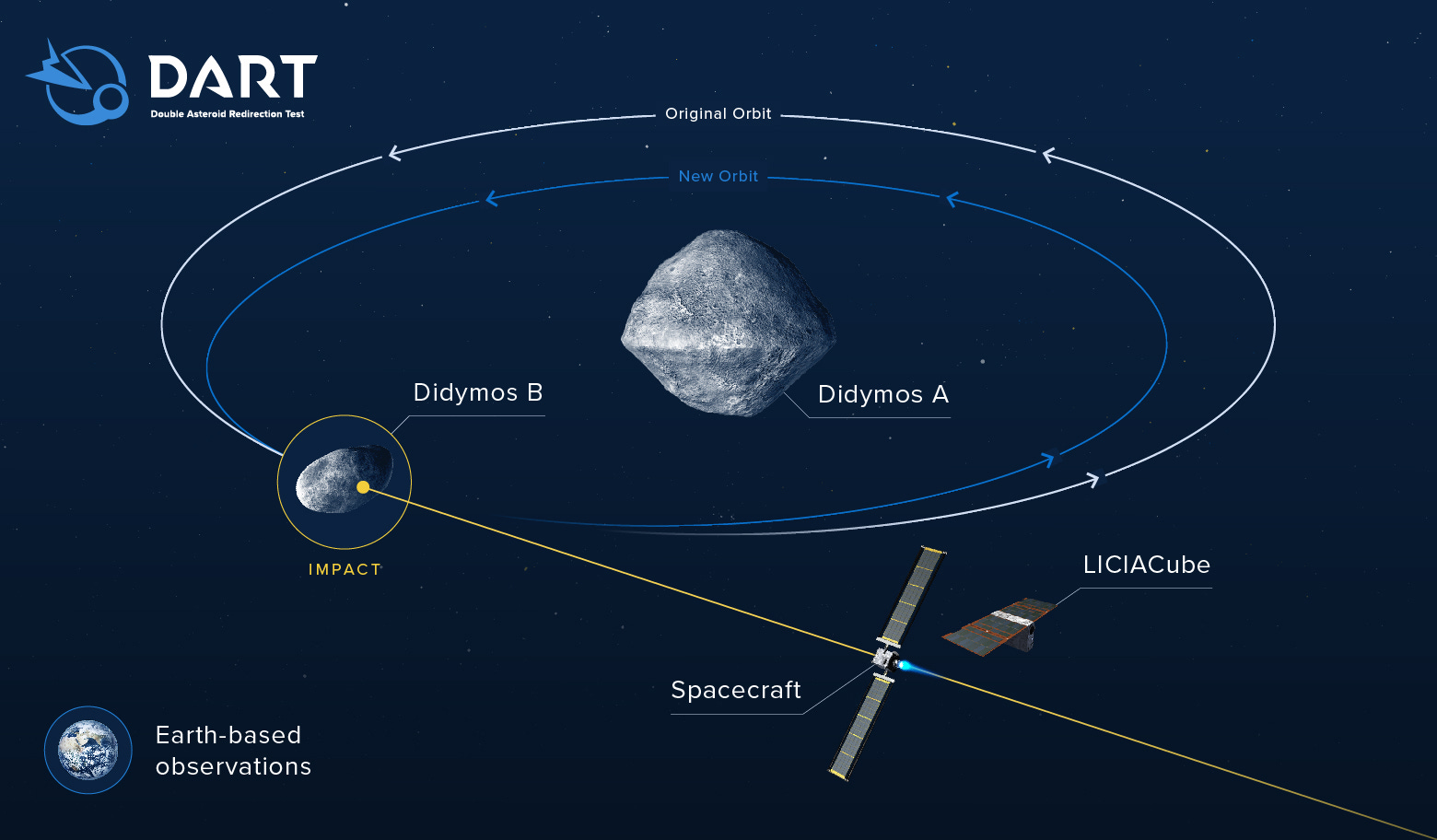 DART
Double Asteroid Redirection Test

Original Orbit

New Orbit

Didymos B

Didymos A

IMPACT

LICIACube

Spacecraft

Earth-based observations